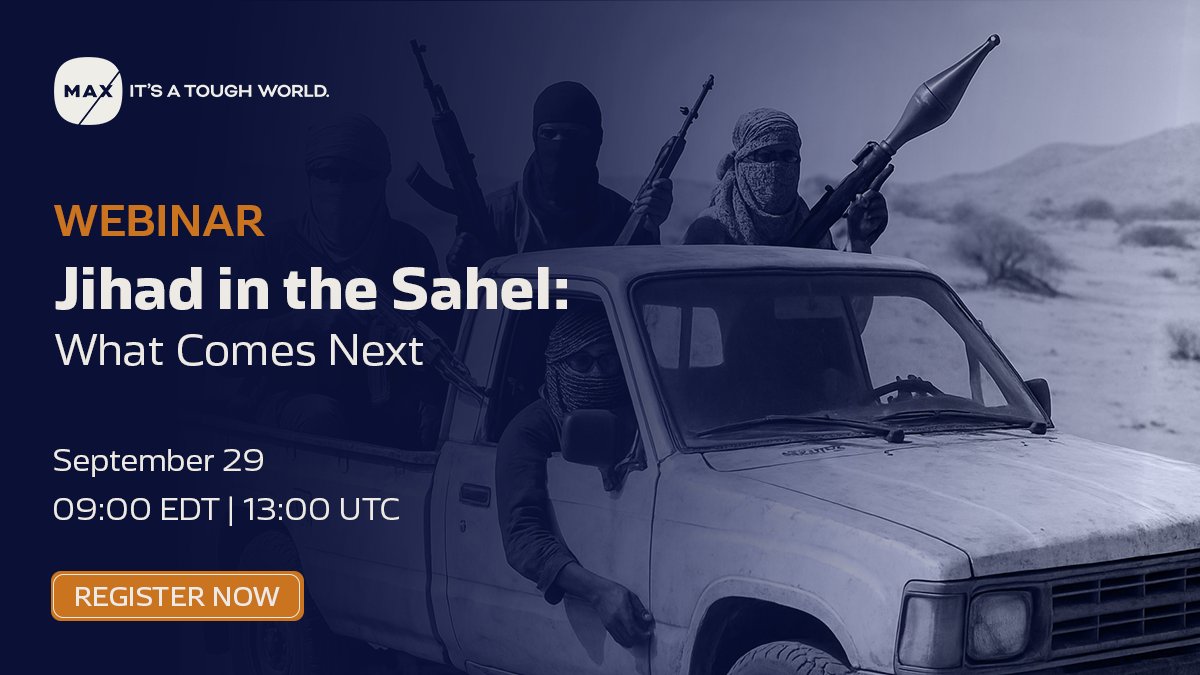 MAX IT'S A TOUGH WORLD.

WEBINAR

Jihad in the Sahel:
What Comes Next

September 29
09:00 EDT | 13:00 UTC

REGISTER NOW